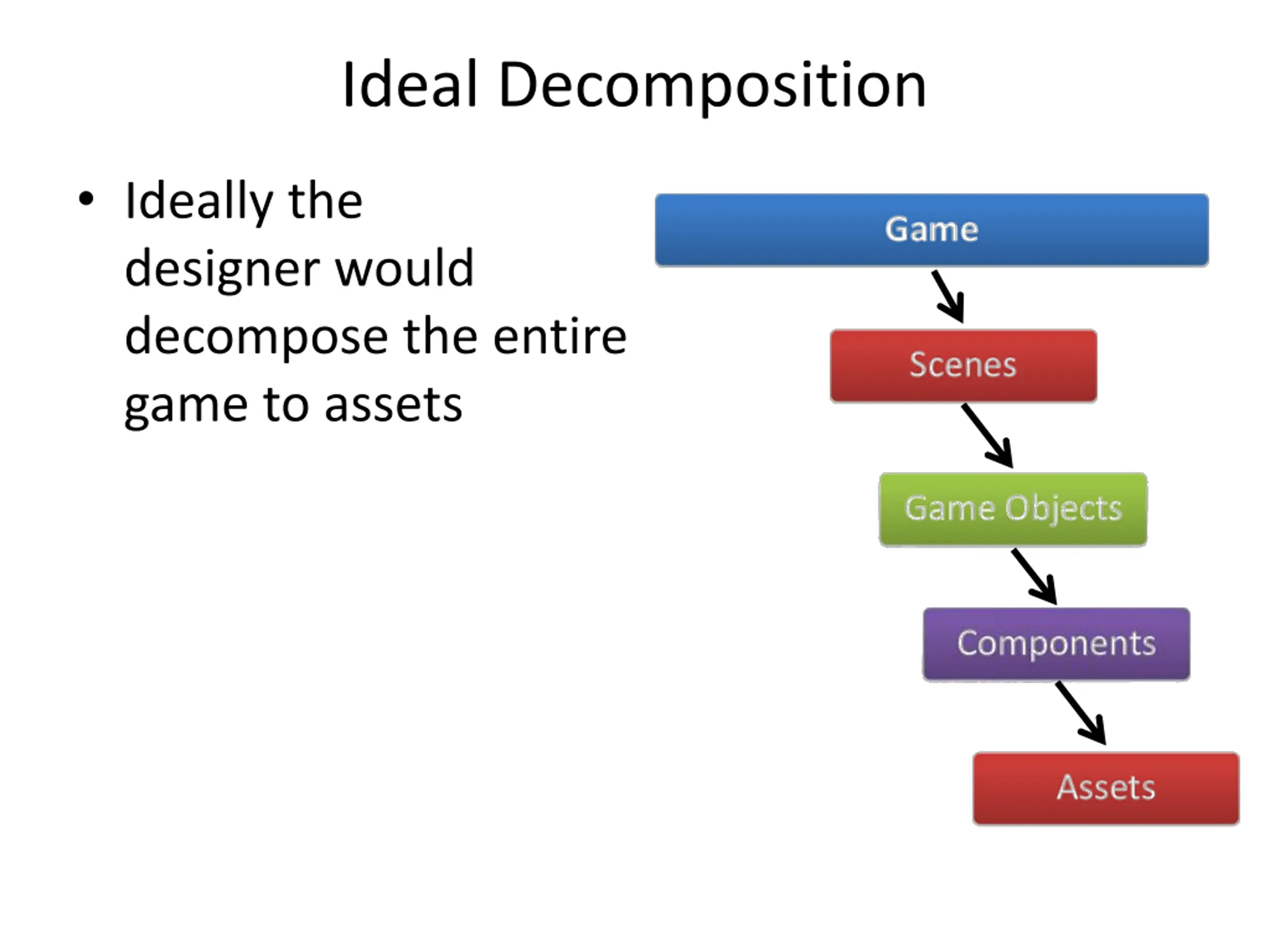 Ideal Decomposition

• Ideally the designer would decompose the entire game to assets

Game

Scenes

Game Objects

Components

Assets